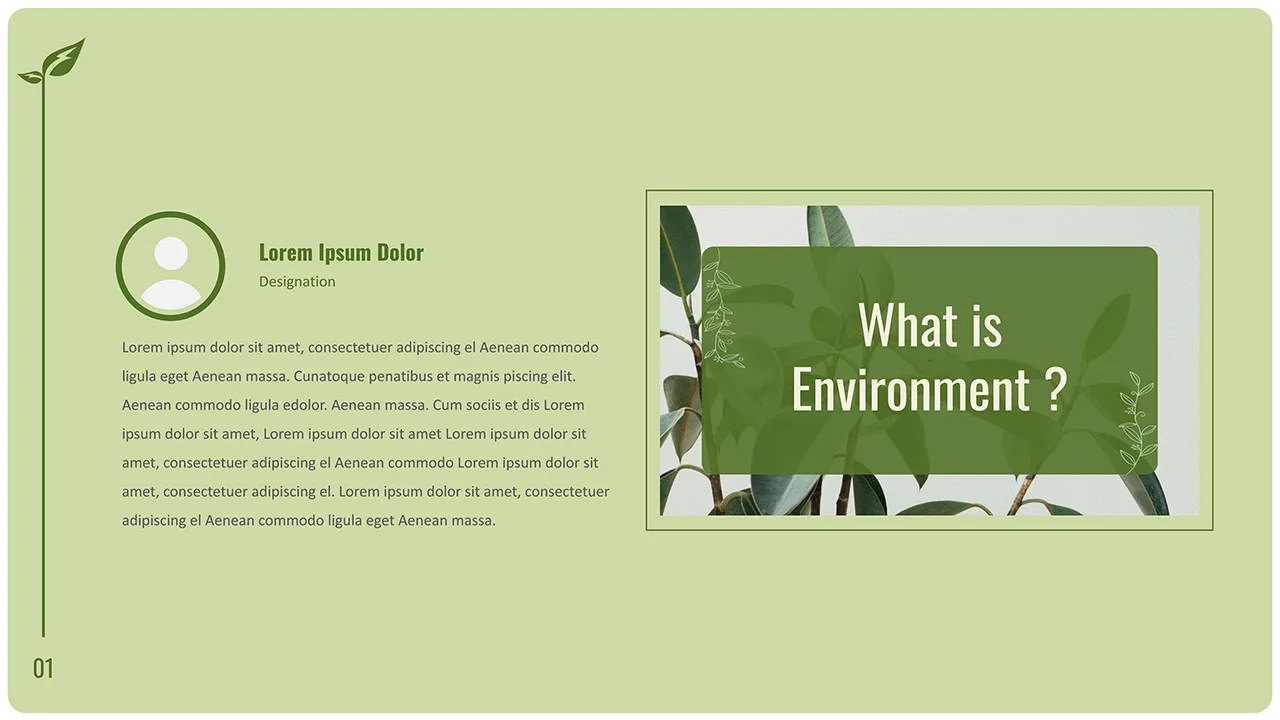 Lorem Ipsum Dolor
Designation

Lorem ipsum dolor sit amet, consectetuer adipiscing el Aenean commodo ligula eget Aenean massa. Cunatoque penatibus et magnis piscing elit. Aenean commodo ligula edolor. Aenean massa. Cum sociis et dis Lorem ipsum dolor sit amet, Lorem ipsum dolor sit amet Lorem ipsum dolor sit amet, consectetuer adipiscing el Aenean commodo Lorem ipsum dolor sit amet, consectetuer adipiscing el. Lorem ipsum dolor sit amet, consectetuer adipiscing el Aenean commodo ligula eget Aenean massa.

What is Environment ?

01